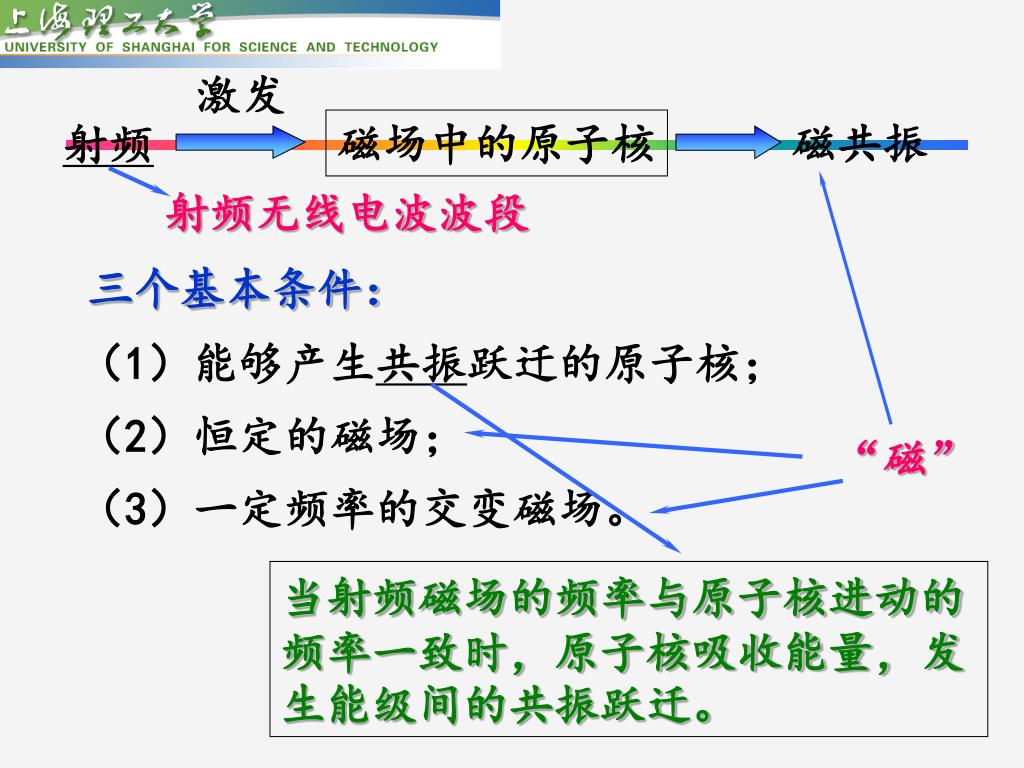 上海理工大学
UNIVERSITY OF SHANGHAI FOR SCIENCE AND TECHNOLOGY

激发

射频 磁场中的原子核 磁共振

射频无线电波波段

三个基本条件：

（1）能够产生共振跃迁的原子核；

（2）恒定的磁场；

（3）一定频率的交变磁场。

“磁”

当射频磁场的频率与原子核进动的频率一致时，原子核吸收能量，发生能级间的共振跃迁。